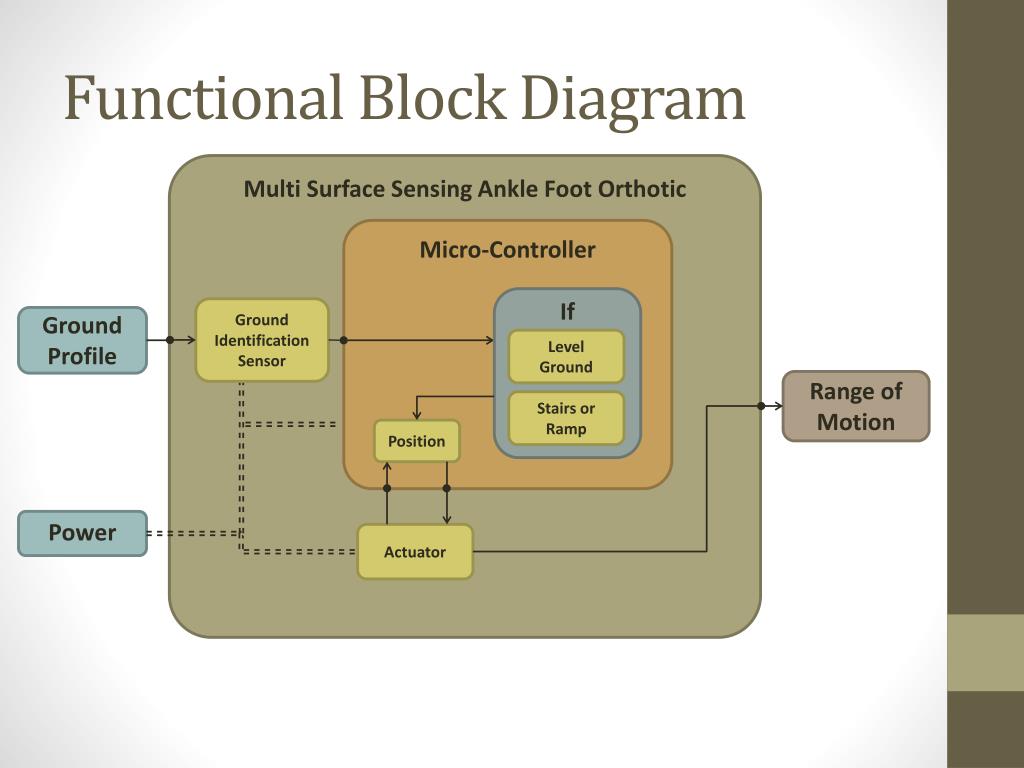 Functional Block Diagram

Multi Surface Sensing Ankle Foot Orthotic

Micro-Controller

Ground Profile

Ground Identification Sensor

If

Level Ground

Stairs or Ramp

Position

Range of Motion

Power

Actuator